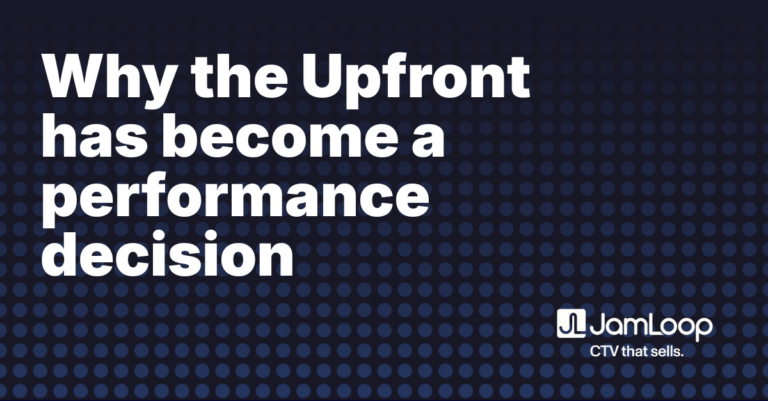 Why the Upfront has become a performance decision

JamLoop
CTV that sells.